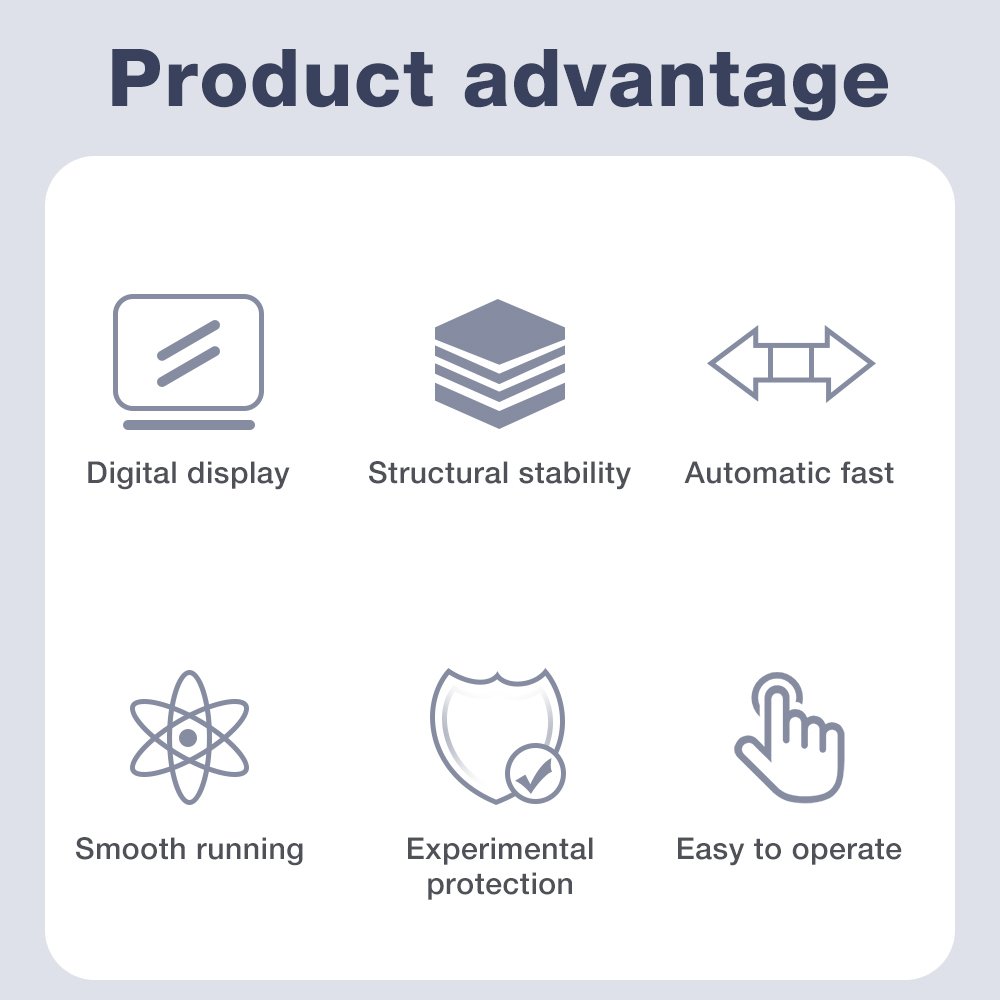 Product advantage

Digital display

Structural stability

Automatic fast

Smooth running

Experimental protection

Easy to operate